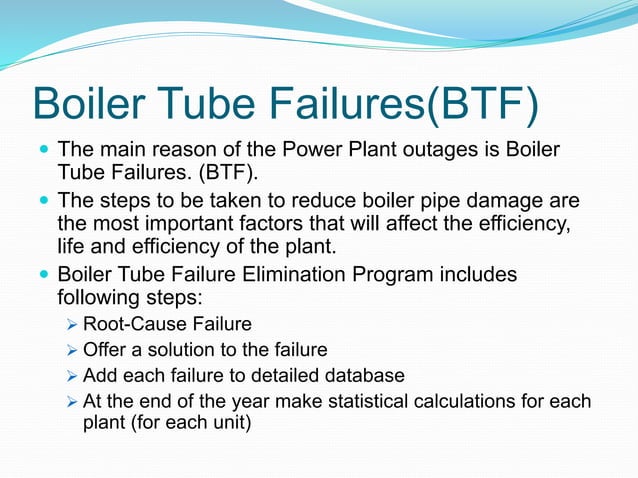 Boiler Tube Failures(BTF)

- The main reason of the Power Plant outages is Boiler Tube Failures. (BTF).
- The steps to be taken to reduce boiler pipe damage are the most important factors that will affect the efficiency, life and efficiency of the plant.
- Boiler Tube Failure Elimination Program includes following steps:
  - Root-Cause Failure
  - Offer a solution to the failure
  - Add each failure to detailed database
  - At the end of the year make statistical calculations for each plant (for each unit)